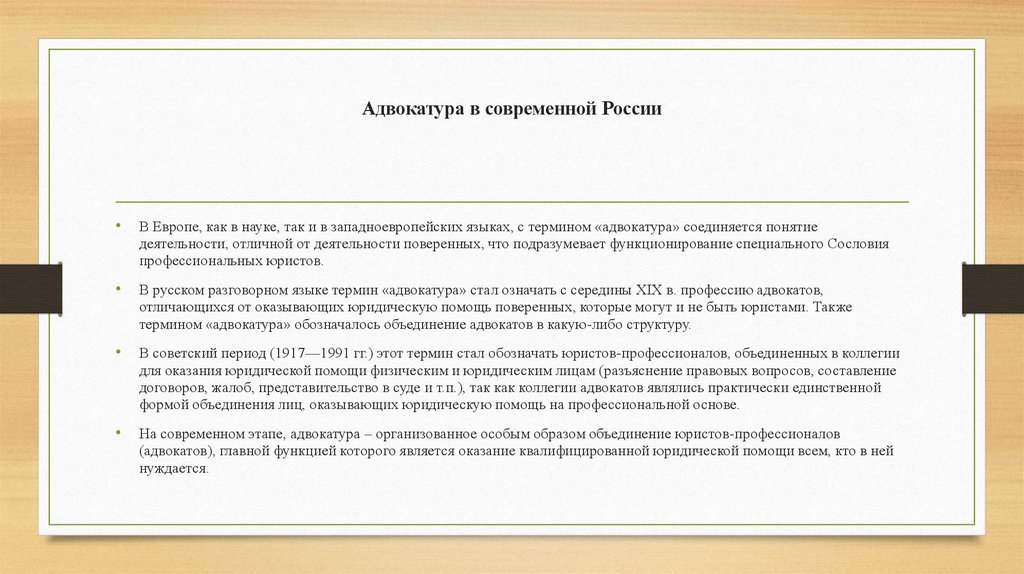 Адвокатура в современной России

• В Европе, как в науке, так и в западноевропейских языках, с термином «адвокатура» соединяется понятие деятельности, отличной от деятельности поверенных, что подразумевает функционирование специального Сословия профессиональных юристов.

• В русском разговорном языке термин «адвокатура» стал означать с середины XIX в. профессию адвокатов, отличающихся от оказывающих юридическую помощь поверенных, которые могут и не быть юристами. Также термином «адвокатура» обозначалось объединение адвокатов в какую-либо структуру.

• В советский период (1917—1991 гг.) этот термин стал обозначать юристов-профессионалов, объединенных в коллегии для оказания юридической помощи физическим и юридическим лицам (разъяснение правовых вопросов, составление договоров, жалоб, представительство в суде и т.п.), так как коллегии адвокатов являлись практически единственной формой объединения лиц, оказывающих юридическую помощь на профессиональной основе.

• На современном этапе, адвокатура – организованное особым образом объединение юристов-профессионалов (адвокатов), главной функцией которого является оказание квалифицированной юридической помощи всем, кто в ней нуждается.